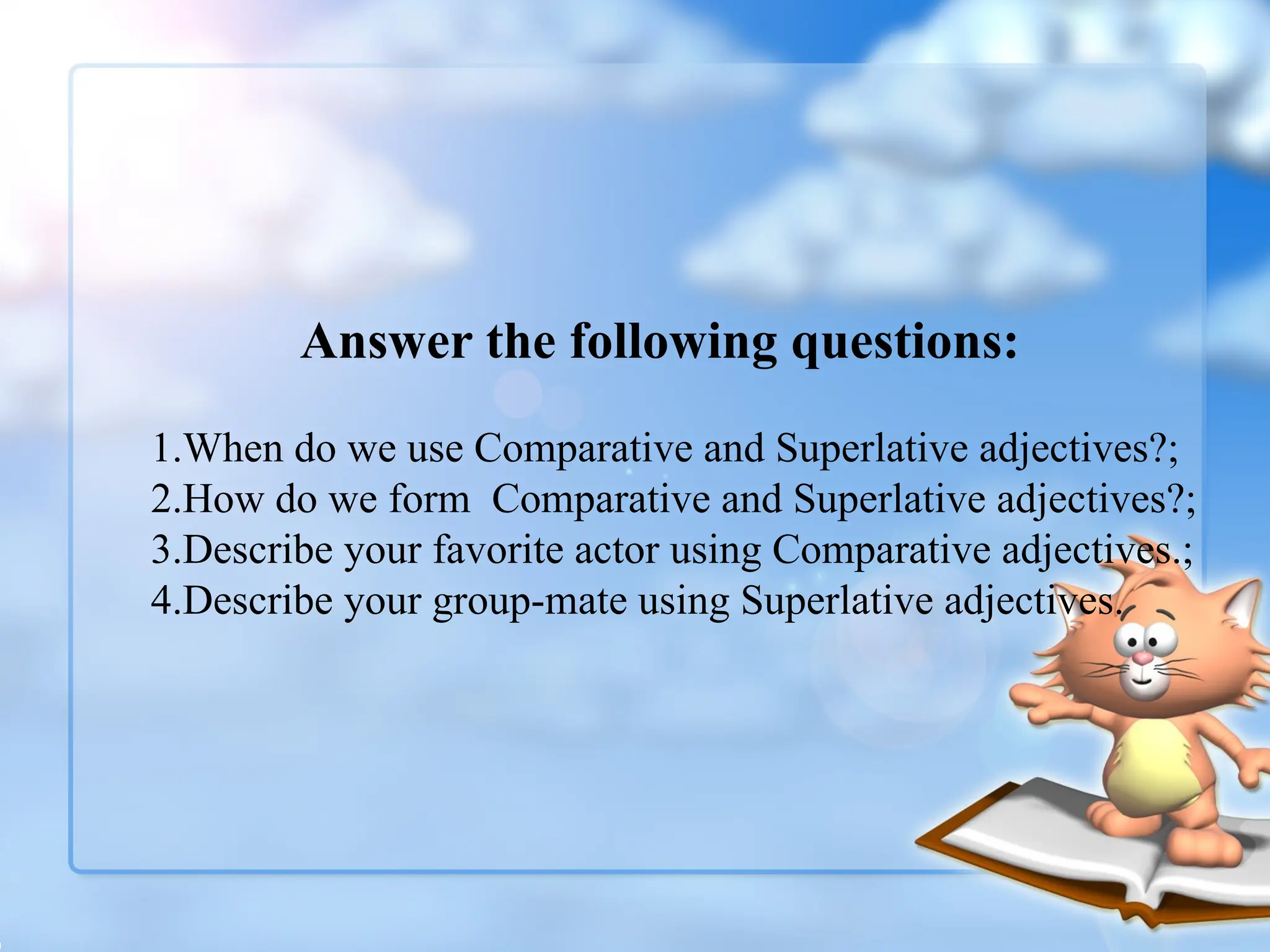 Answer the following questions:

1.When do we use Comparative and Superlative adjectives?;
2.How do we form Comparative and Superlative adjectives?;
3.Describe your favorite actor using Comparative adjectives.;
4.Describe your group-mate using Superlative adjectives.